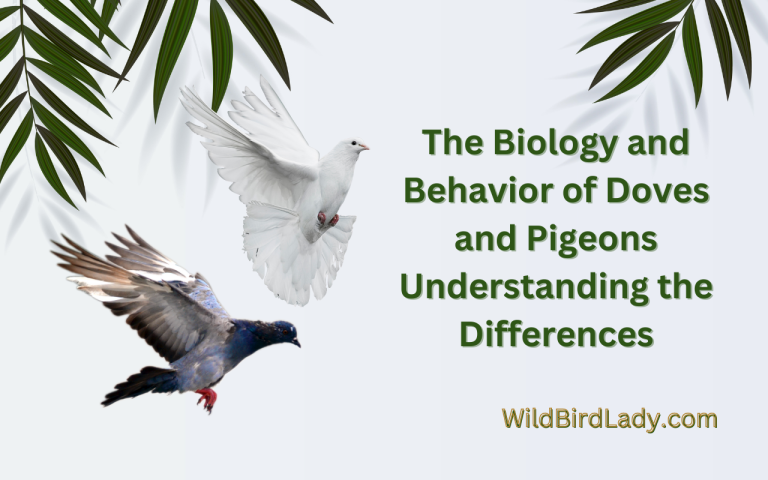 The Biology and Behavior of Doves and Pigeons Understanding the Differences

WildBirdLady.com